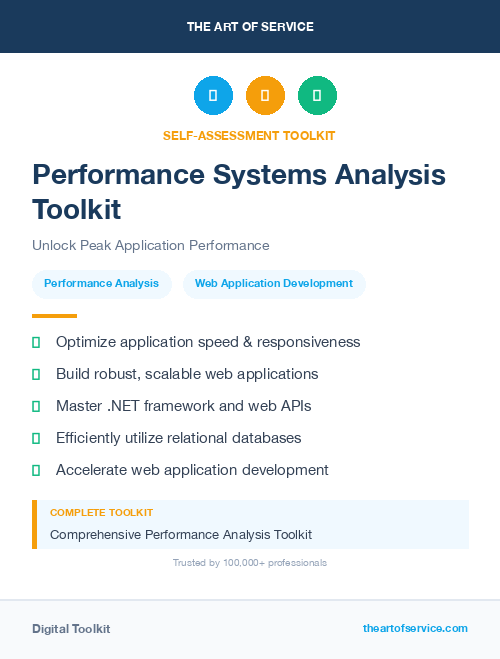 THE ART OF SERVICE

SELF-ASSESSMENT TOOLKIT

Performance Systems Analysis Toolkit

Unlock Peak Application Performance

Performance Analysis

Web Application Development

Optimize application speed & responsiveness

Build robust, scalable web applications

Master .NET framework and web APIs

Efficiently utilize relational databases

Accelerate web application development

COMPLETE TOOLKIT

Comprehensive Performance Analysis Toolkit

Trusted by 100,000+ professionals

Digital Toolkit

theartofservice.com